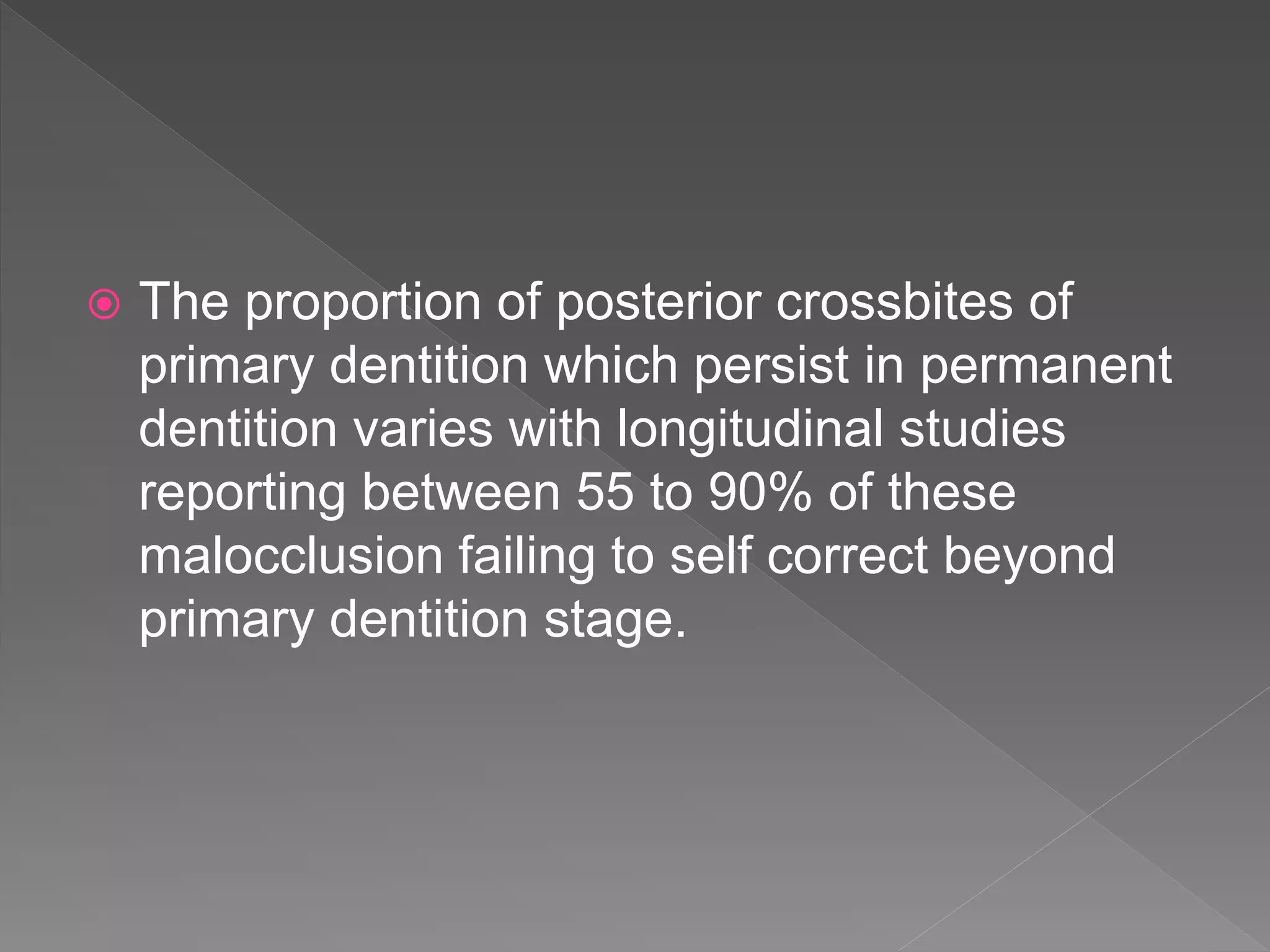 The proportion of posterior crossbites of primary dentition which persist in permanent dentition varies with longitudinal studies reporting between 55 to 90% of these malocclusion failing to self correct beyond primary dentition stage.